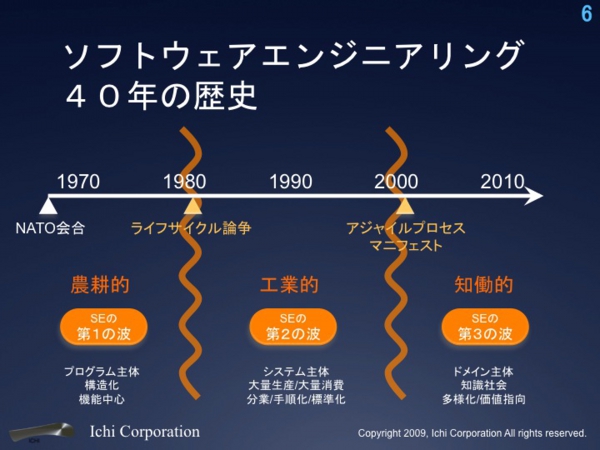 6

ソフトウェアエンジニアリング
４０年の歴史

1970 1980 1990 2000 2010

NATO会合

ライフサイクル論争

アジャイルプロセス
マニフェスト

農耕的

SEの
第1の波

プログラム主体
構造化
機能中心

工業的

SEの
第2の波

システム主体
大量生産/大量消費
分業/手順化/標準化

知働的

SEの
第3の波

ドメイン主体
知識社会
多様化/価値指向

ICHI

Ichi Corporation

Copyright 2009, Ichi Corporation All rights reserved.